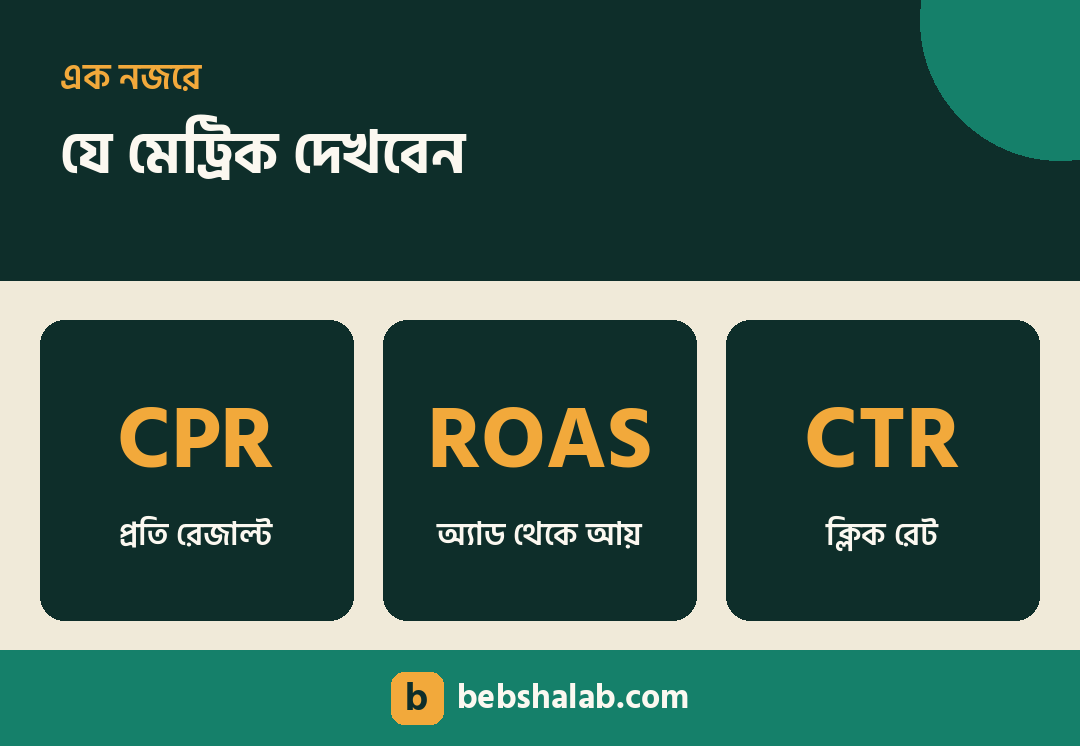 এক নজরে

যে মেট্রিক দেখবেন

CPR

প্রতি রেজাল্ট

ROAS

অ্যাড থেকে আয়

CTR

ক্লিক রেট

b bebshalab.com